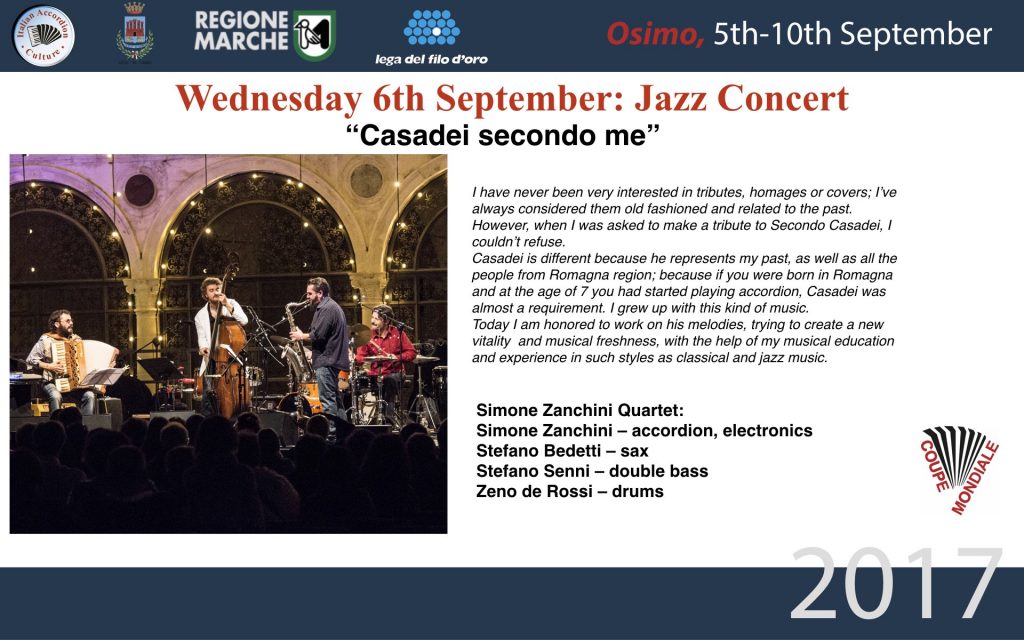 Italian Accordion Culture

REGIONE MARCHE

lega del filo d'oro

Osimo, 5th-10th September

Wednesday 6th September: Jazz Concert
"Casadei secondo me"

I have never been very interested in tributes, homages or covers; I've always considered them old fashioned and related to the past. However, when I was asked to make a tribute to Secondo Casadei, I couldn't refuse.
Casadei is different because he represents my past, as well as all the people from Romagna region; because if you were born in Romagna and at the age of 7 you had started playing accordion, Casadei was almost a requirement. I grew up with this kind of music.
Today I am honored to work on his melodies, trying to create a new vitality and musical freshness, with the help of my musical education and experience in such styles as classical and jazz music.

Simone Zanchini Quartet:
Simone Zanchini – accordion, electronics
Stefano Bedetti – sax
Stefano Senni – double bass
Zeno de Rossi – drums

COUPE MONDIALE

2017